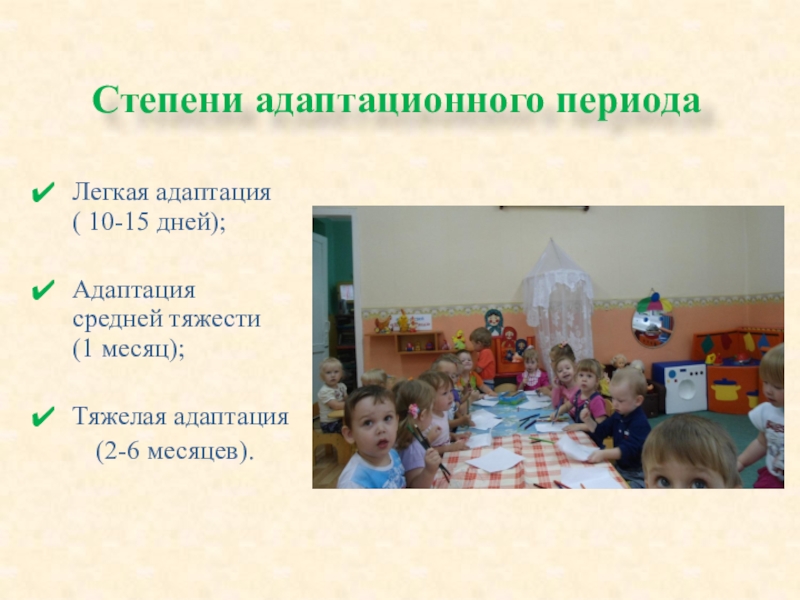 Степени адаптационного периода

✔ Легкая адаптация ( 10-15 дней);

✔ Адаптация средней тяжести (1 месяц);

✔ Тяжелая адаптация (2-6 месяцев).